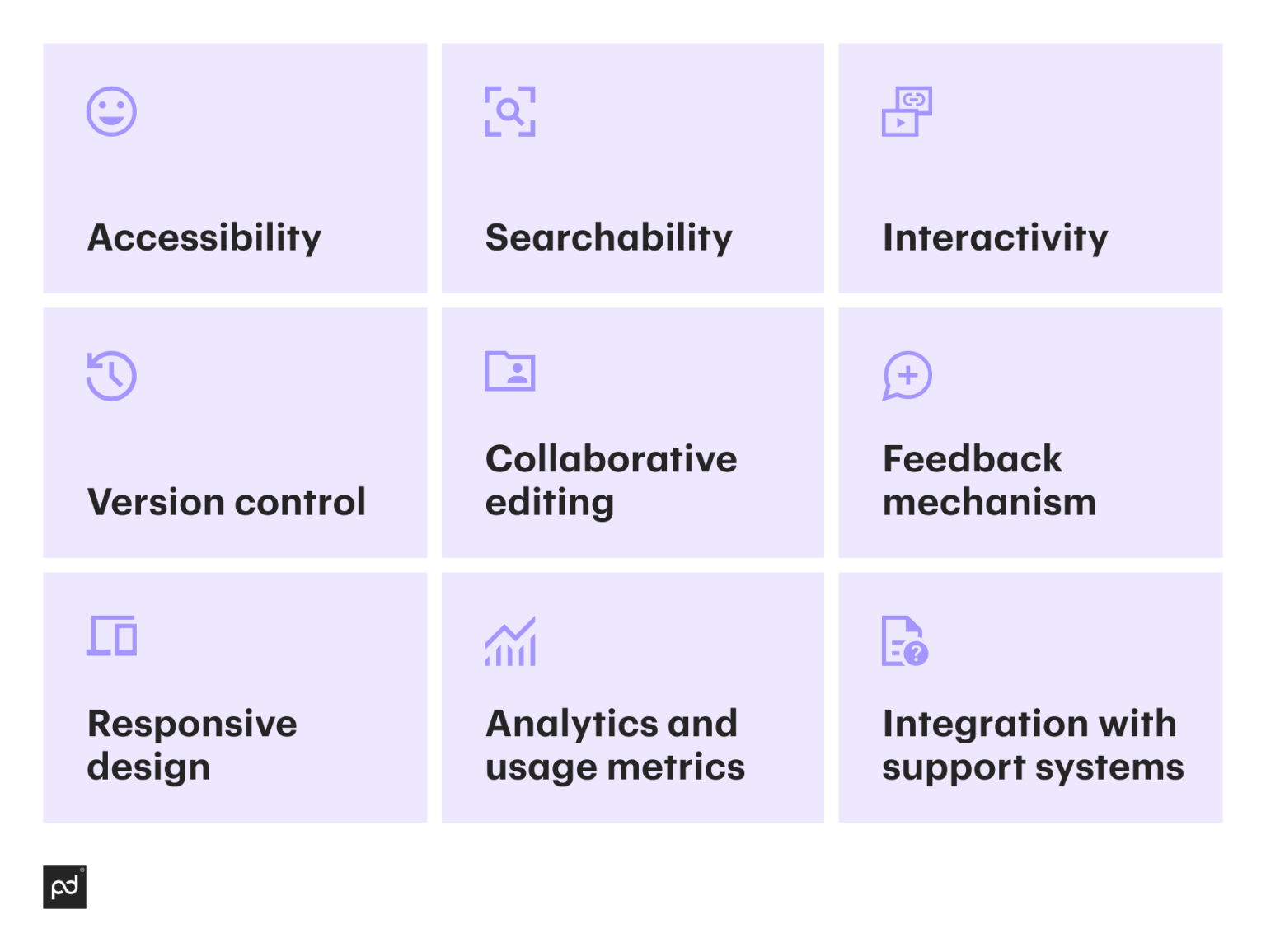 Accessibility

Searchability

Interactivity

Version control

Collaborative editing

Feedback mechanism

Responsive design

Analytics and usage metrics

Integration with support systems

pd